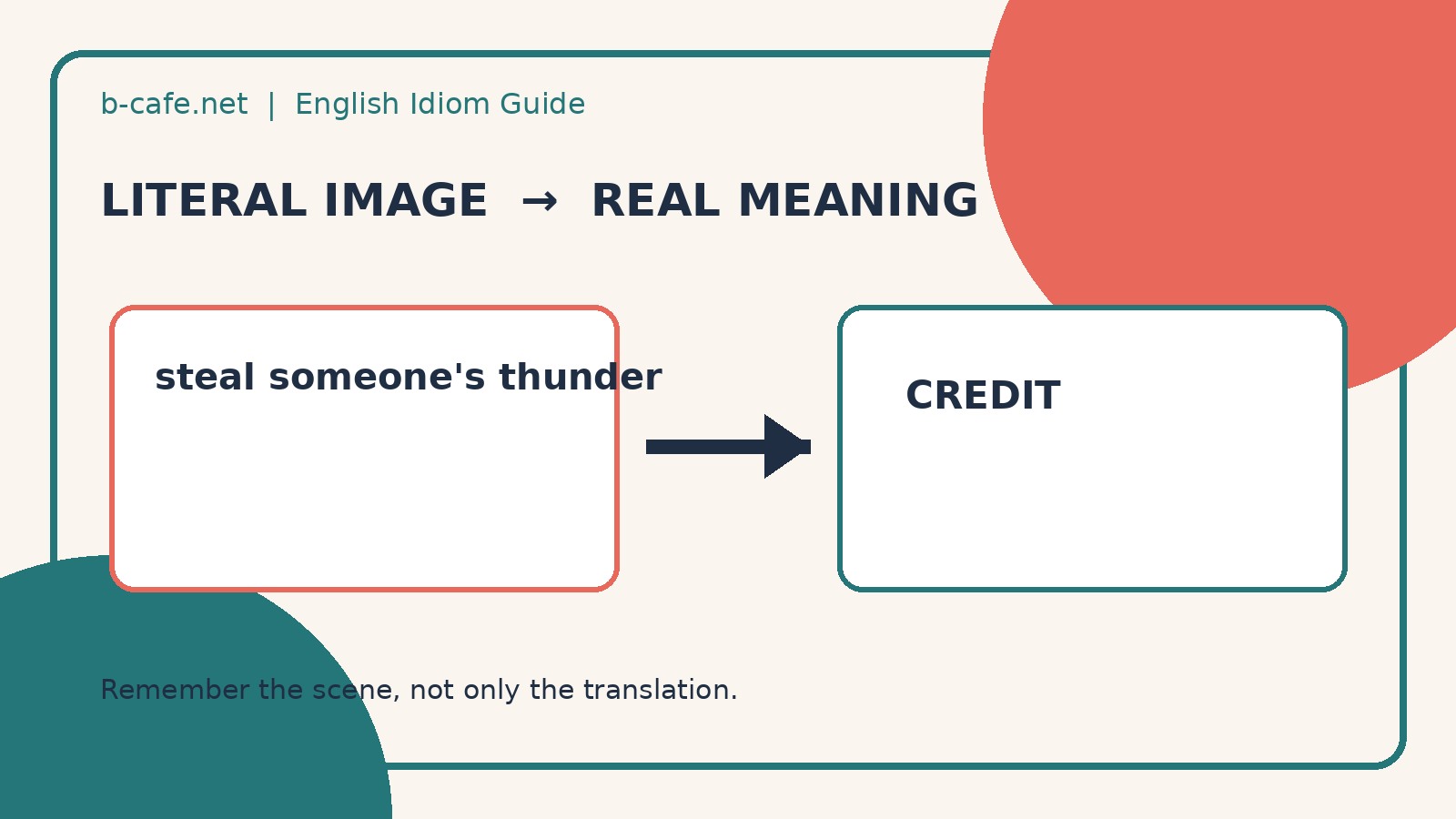 b-cafe.net | English Idiom Guide

LITERAL IMAGE → REAL MEANING

steal someone's thunder

CREDIT

Remember the scene, not only the translation.